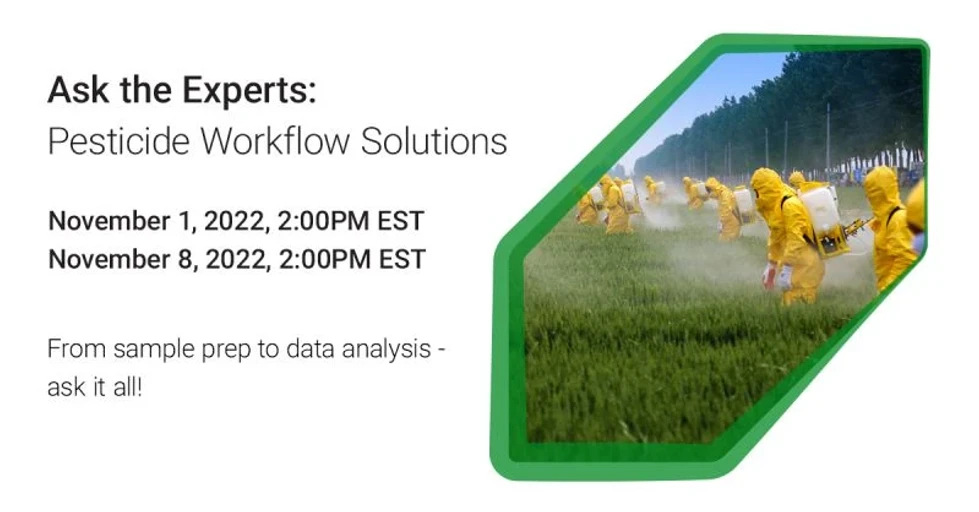 Ask the Experts:
Pesticide Workflow Solutions

November 1, 2022, 2:00PM EST
November 8, 2022, 2:00PM EST

From sample prep to data analysis - ask it all!